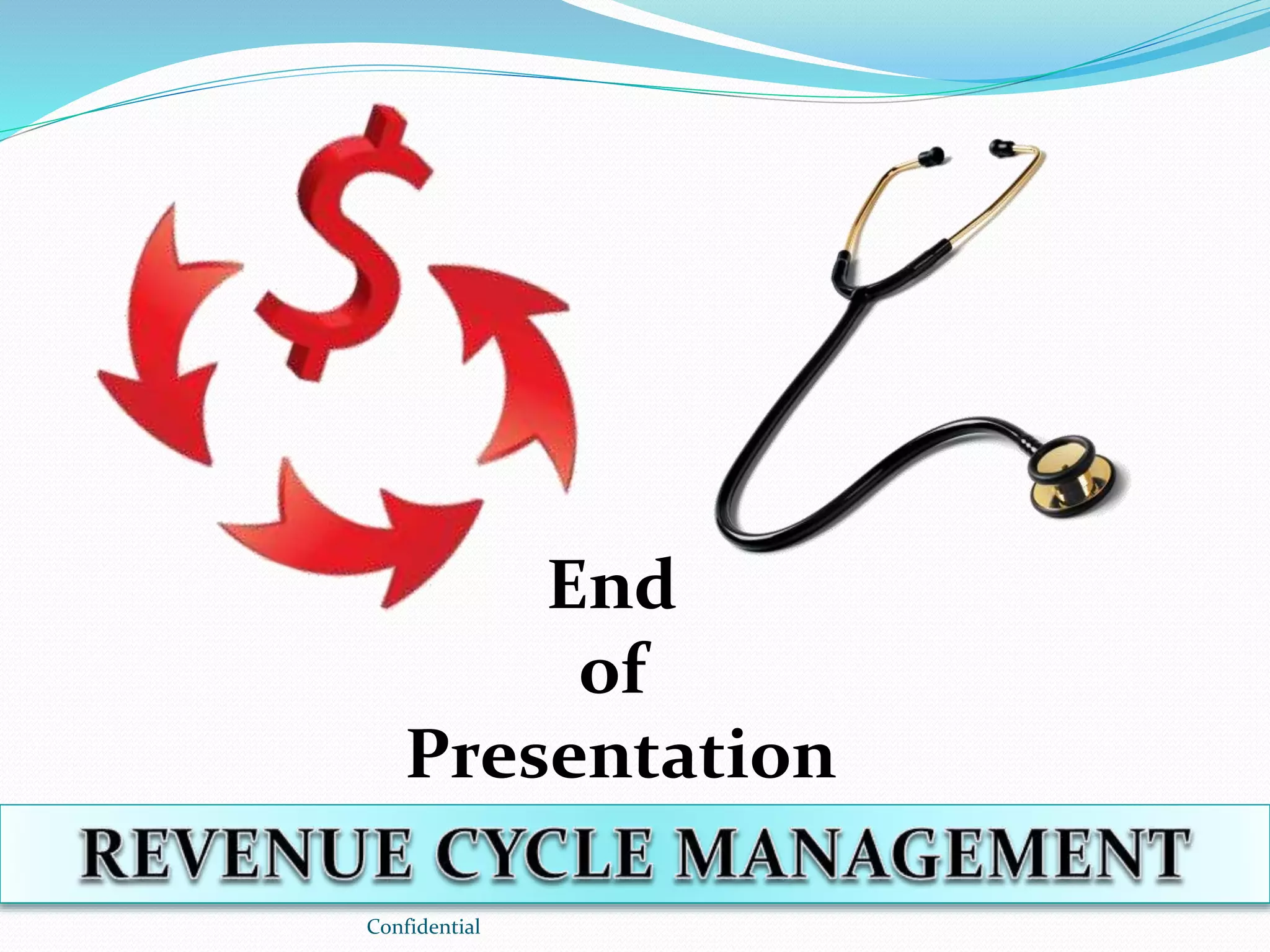 $

End
of
Presentation

REVENUE CYCLE MANAGEMENT

Confidential